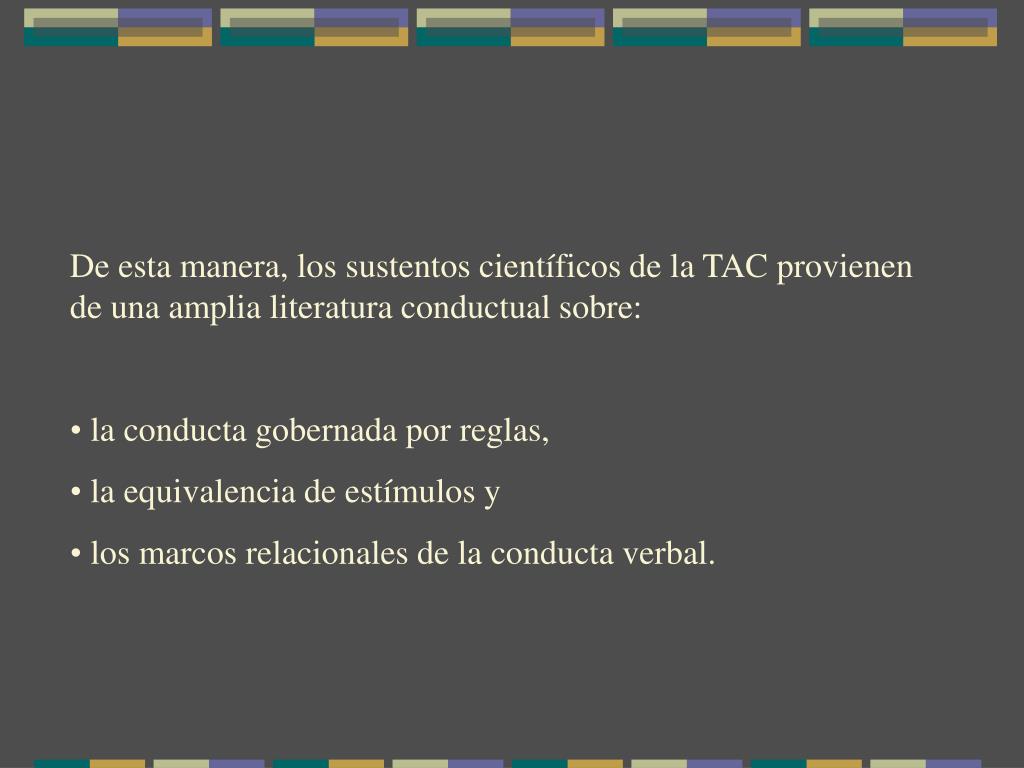 De esta manera, los sustentos científicos de la TAC provienen de una amplia literatura conductual sobre:

• la conducta gobernada por reglas,

• la equivalencia de estímulos y

• los marcos relacionales de la conducta verbal.